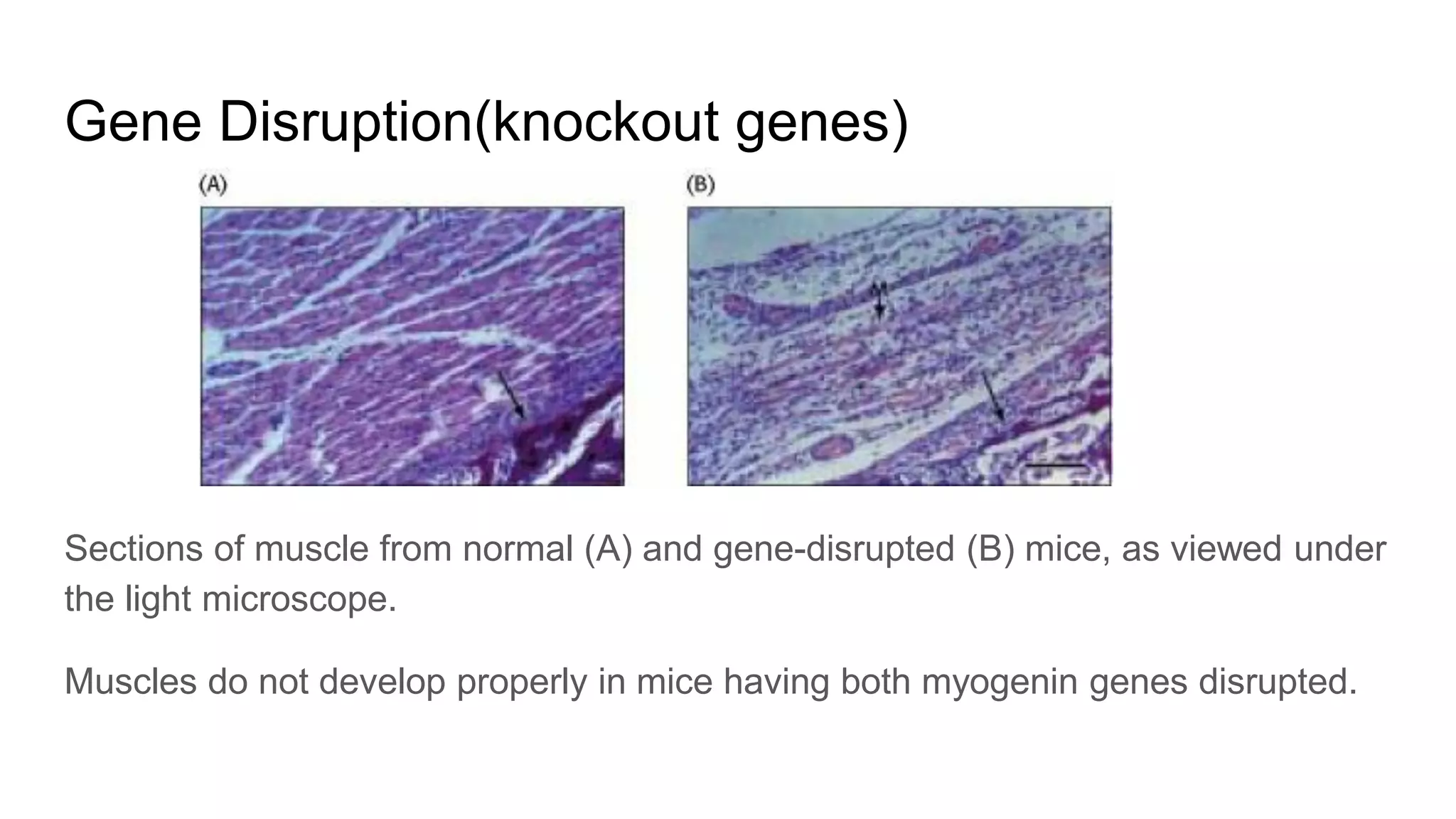 Gene Disruption(knockout genes)

(A)

(B)

Sections of muscle from normal (A) and gene-disrupted (B) mice, as viewed under the light microscope.

Muscles do not develop properly in mice having both myogenin genes disrupted.